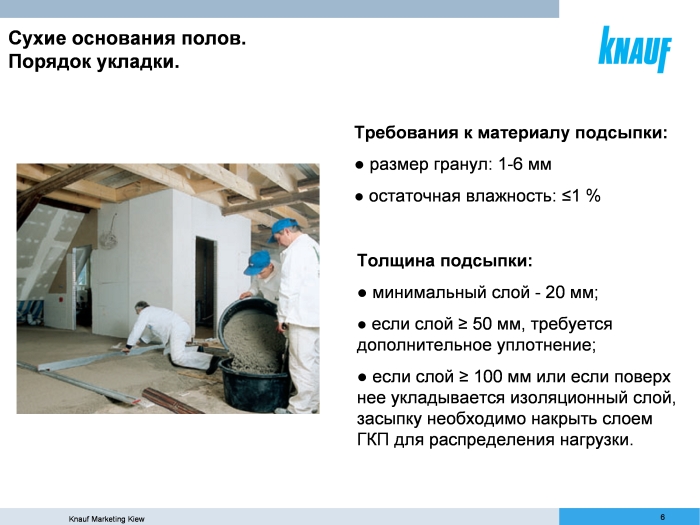 Сухие основания полов.
Порядок укладки.

KNAUF

Требования к материалу подсыпки:

● размер гранул: 1-6 мм

● остаточная влажность: ≤1 %

Толщина подсыпки:

● минимальный слой - 20 мм;

● если слой ≥ 50 мм, требуется дополнительное уплотнение;

● если слой ≥ 100 мм или если поверх нее укладывается изоляционный слой, засыпку необходимо накрыть слоем ГКП для распределения нагрузки.

Knauf Marketing Kiew

6